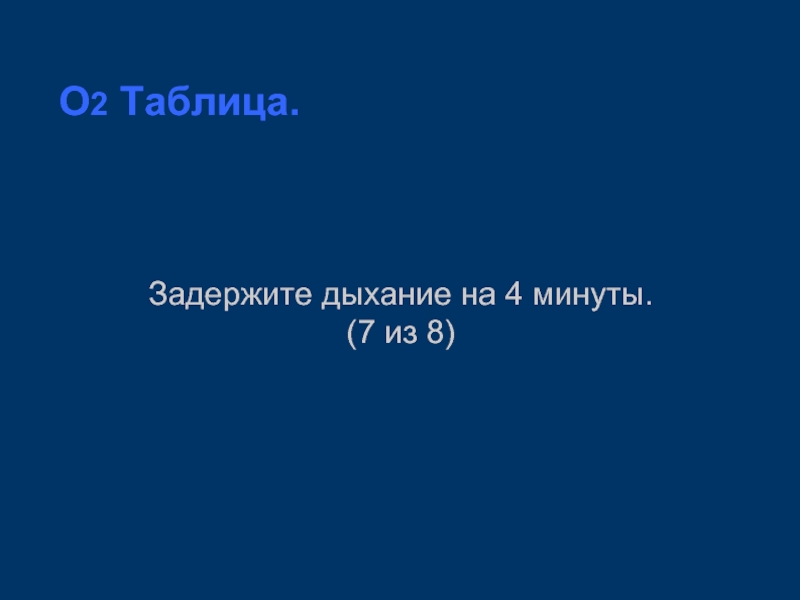 $O_2$ Таблица.

Задержите дыхание на 4 минуты.
(7 из 8)